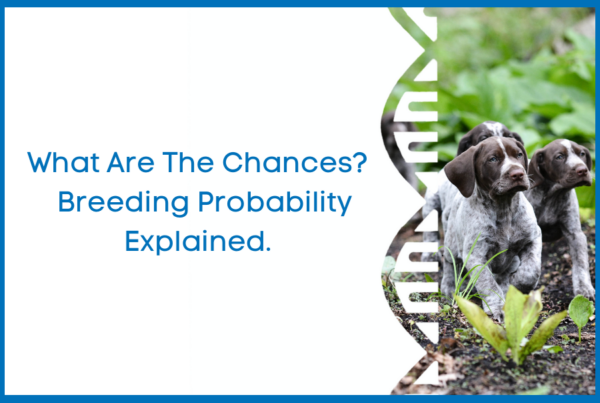 What Are The Chances?
Breeding Probability
Explained.